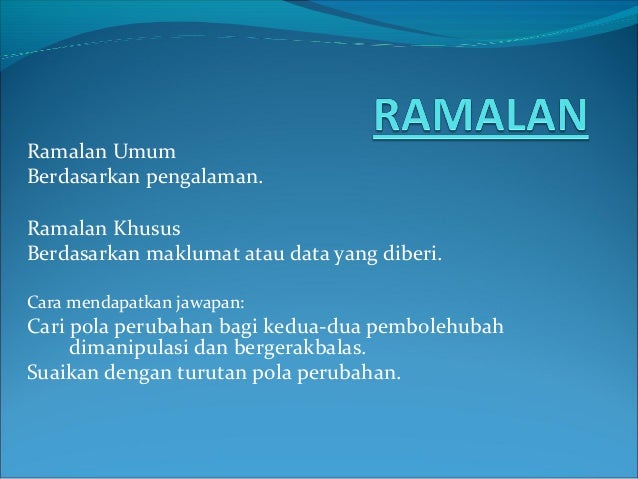 RAMALAN

Ramalan Umum
Berdasarkan pengalaman.

Ramalan Khusus
Berdasarkan maklumat atau data yang diberi.

Cara mendapatkan jawapan:
Cari pola perubahan bagi kedua-dua pembolehubah dimanipulasi dan bergerakbalas.
Suaikan dengan turutan pola perubahan.